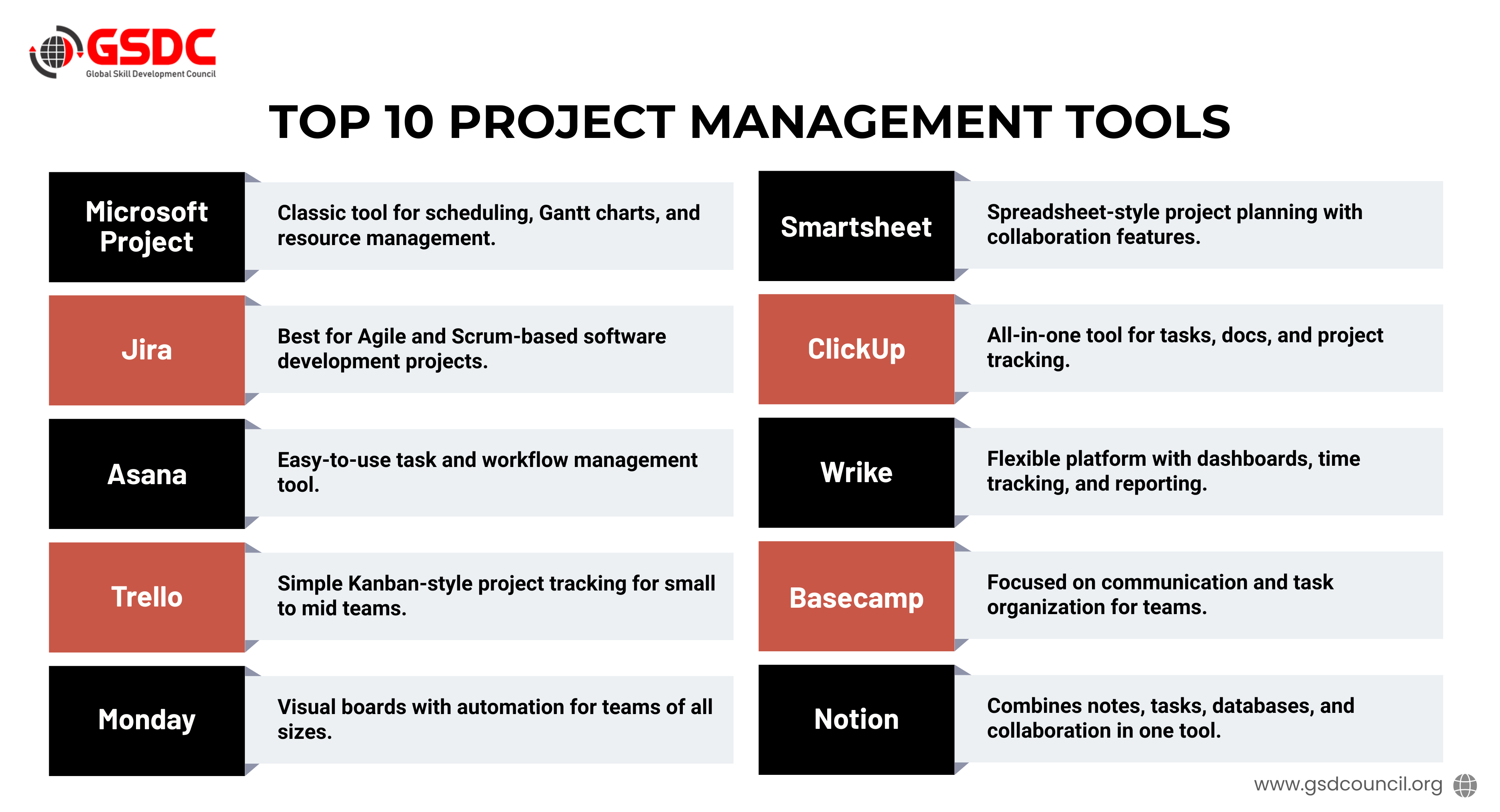 GSDC
Global Skill Development Council

TOP 10 PROJECT MANAGEMENT TOOLS

Microsoft Project

Classic tool for scheduling, Gantt charts, and resource management.

Jira

Best for Agile and Scrum-based software development projects.

Asana

Easy-to-use task and workflow management tool.

Trello

Simple Kanban-style project tracking for small to mid teams.

Monday

Visual boards with automation for teams of all sizes.

Smartsheet

Spreadsheet-style project planning with collaboration features.

ClickUp

All-in-one tool for tasks, docs, and project tracking.

Wrike

Flexible platform with dashboards, time tracking, and reporting.

Basecamp

Focused on communication and task organization for teams.

Notion

Combines notes, tasks, databases, and collaboration in one tool.

www.gsdcouncil.org